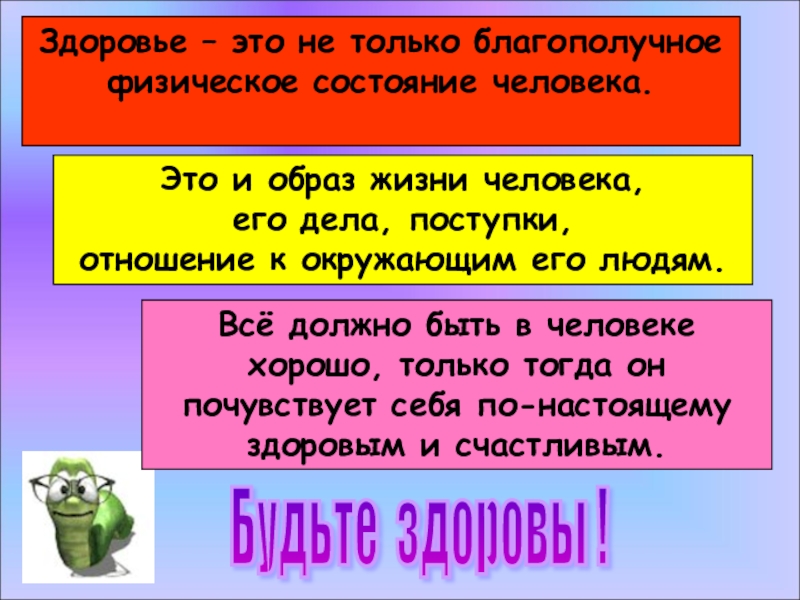 Здоровье – это не только благополучное физическое состояние человека.

Это и образ жизни человека, его дела, поступки, отношение к окружающим его людям.

Всё должно быть в человеке хорошо, только тогда он почувствует себя по-настоящему здоровым и счастливым.

Будьте здоровы !